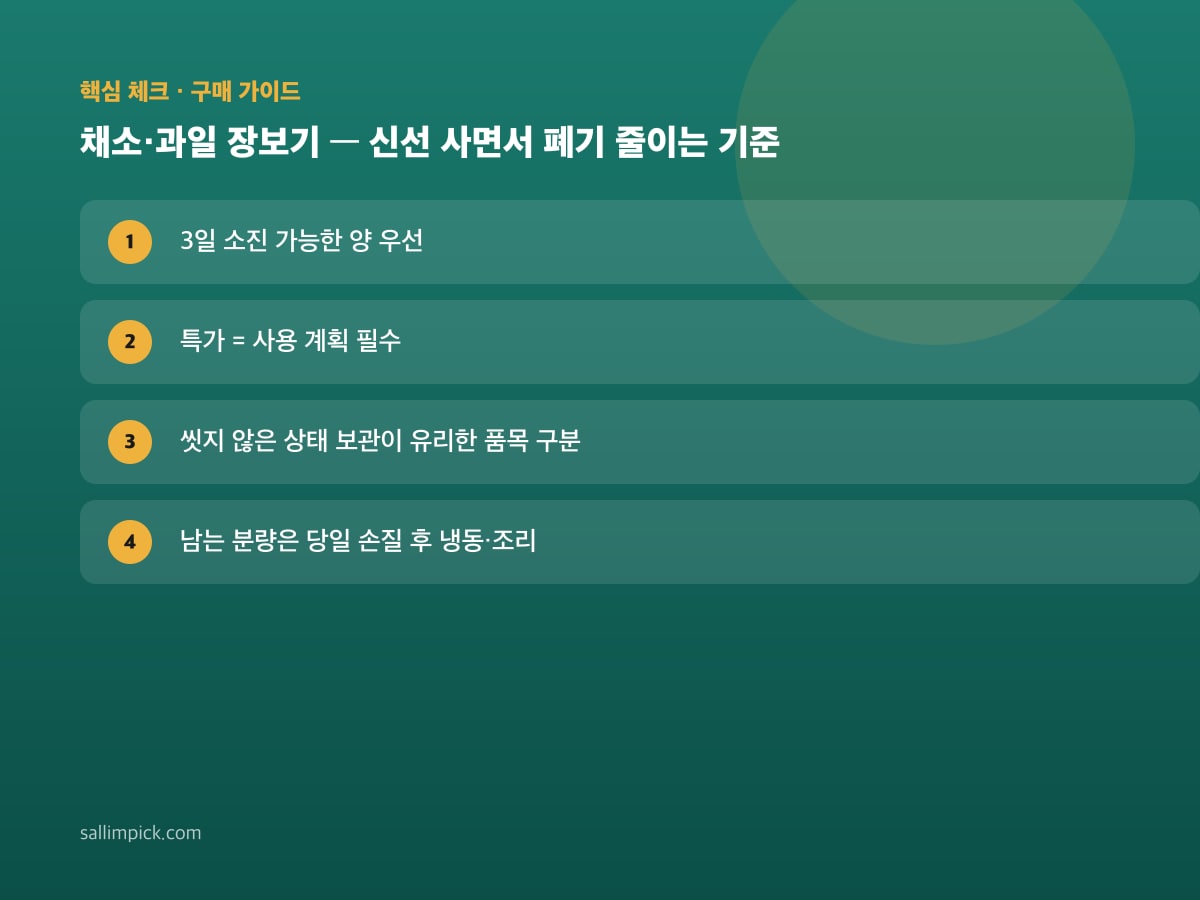 핵심 체크 · 구매 가이드

채소·과일 장보기 — 신선 사면서 폐기 줄이는 기준

1 3일 소진 가능한 양 우선

2 특가 = 사용 계획 필수

3 씻지 않은 상태 보관이 유리한 품목 구분

4 남는 분량은 당일 손질 후 냉동·조리

sallimpick.com